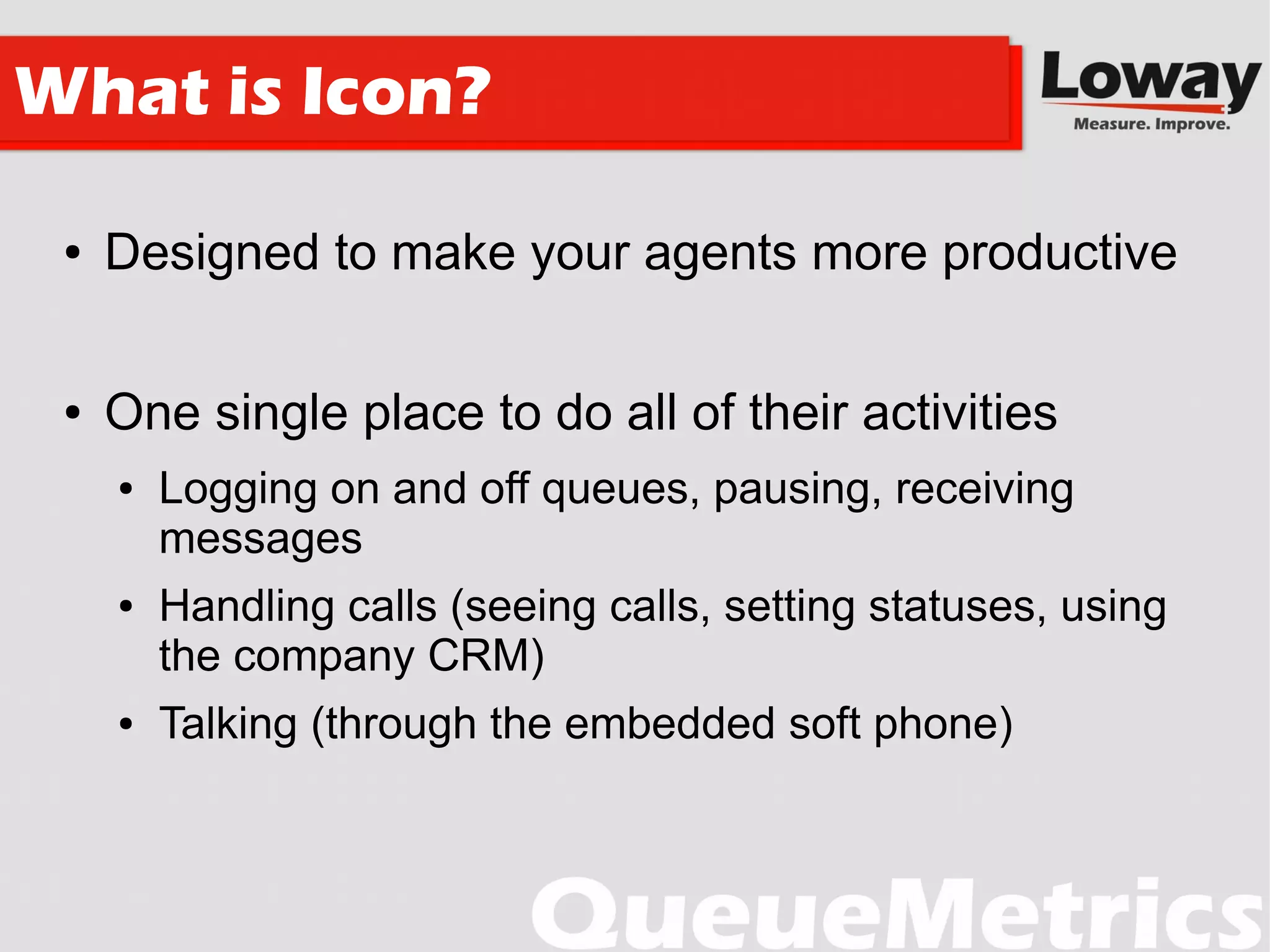 What is Icon?

Loway
Measure. Improve.

• Designed to make your agents more productive

• One single place to do all of their activities
• Logging on and off queues, pausing, receiving messages
• Handling calls (seeing calls, setting statuses, using the company CRM)
• Talking (through the embedded soft phone)

QueueMetrics